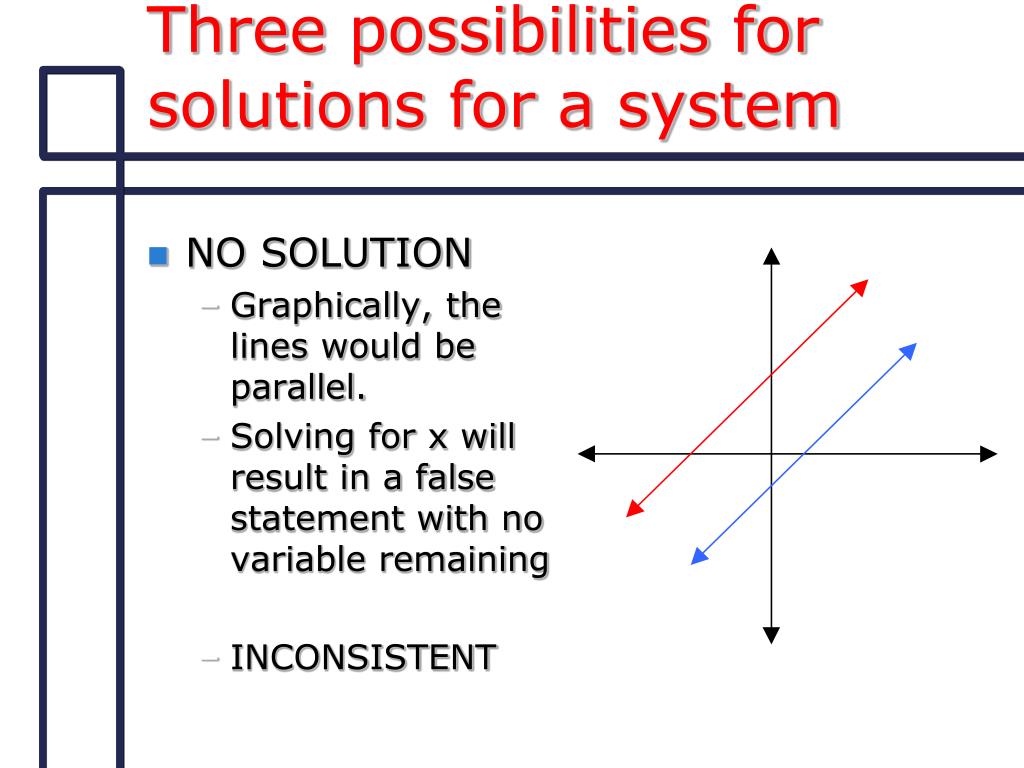 Three possibilities for solutions for a system

NO SOLUTION
– Graphically, the lines would be parallel.
– Solving for x will result in a false statement with no variable remaining

– INCONSISTENT